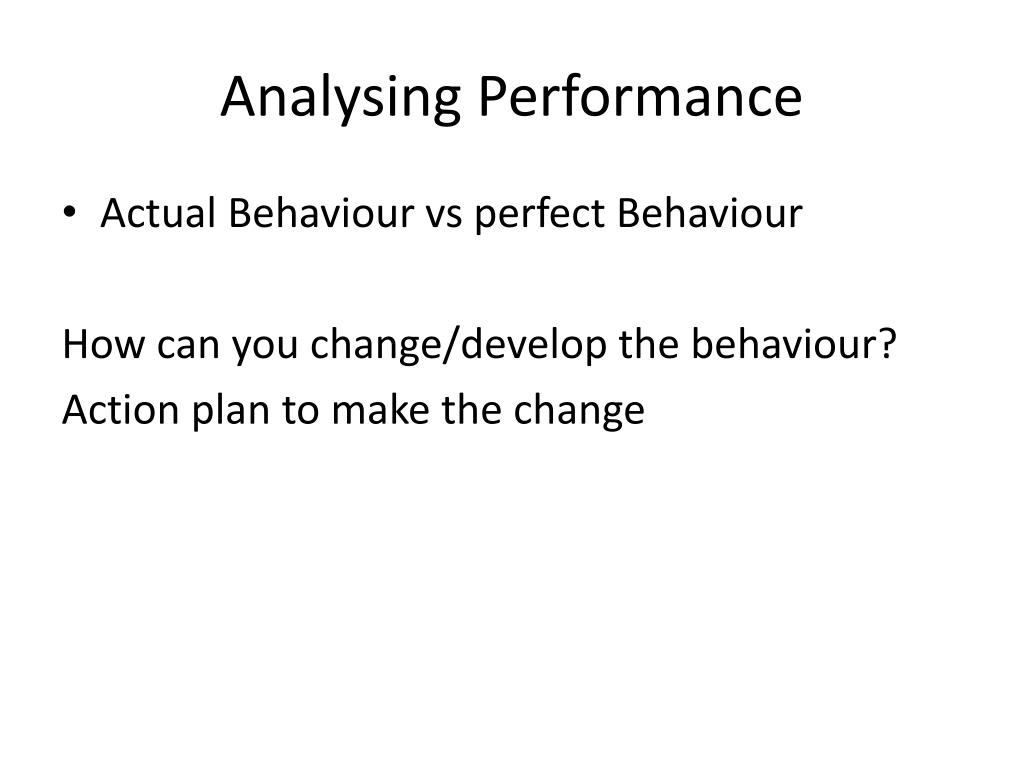 Analysing Performance

• Actual Behaviour vs perfect Behaviour

How can you change/develop the behaviour?
Action plan to make the change